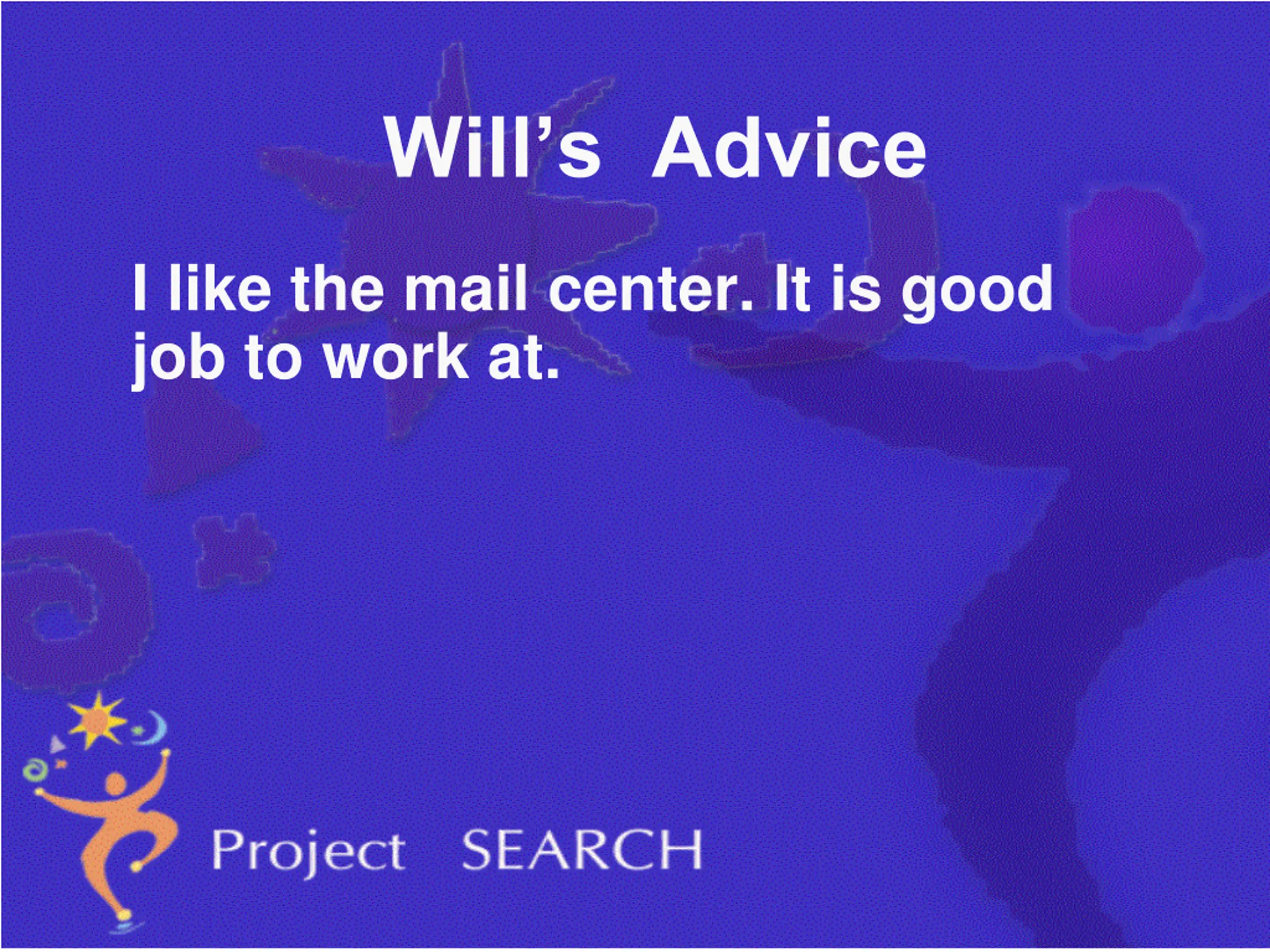 Will's Advice

I like the mail center. It is good job to work at.

Project SEARCH